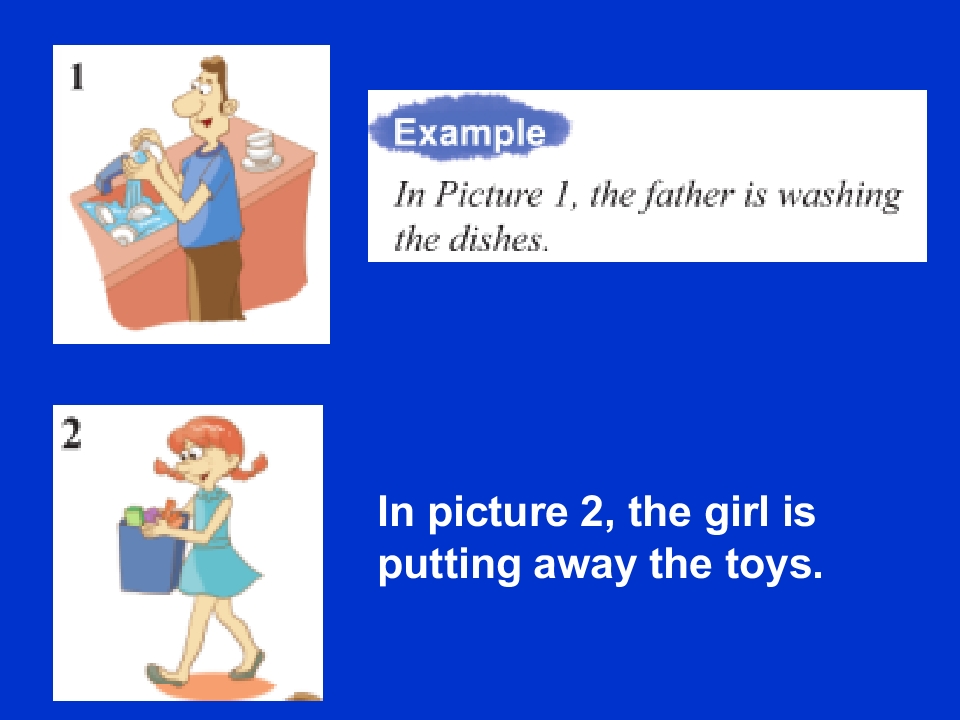 1

Example

In Picture 1, the father is washing the dishes.

2

In picture 2, the girl is putting away the toys.